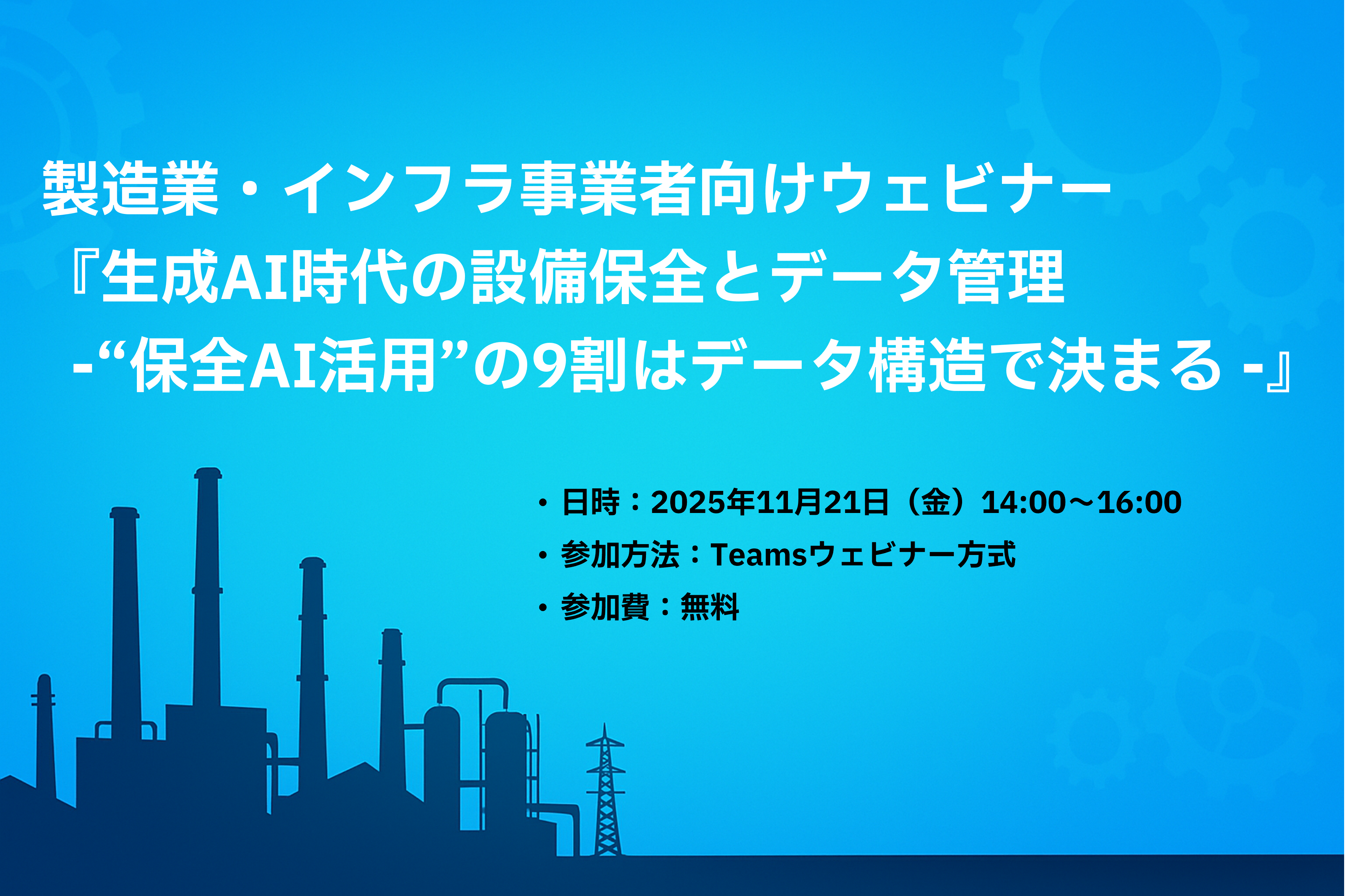 製造業・インフラ事業者向けウェビナー
『生成AI時代の設備保全とデータ管理
-“保全AI活用”の9割はデータ構造で決まる -』

・日時：2025年11月21日（金）14:00～16:00
・参加方法：Teamsウェビナー方式
・参加費：無料